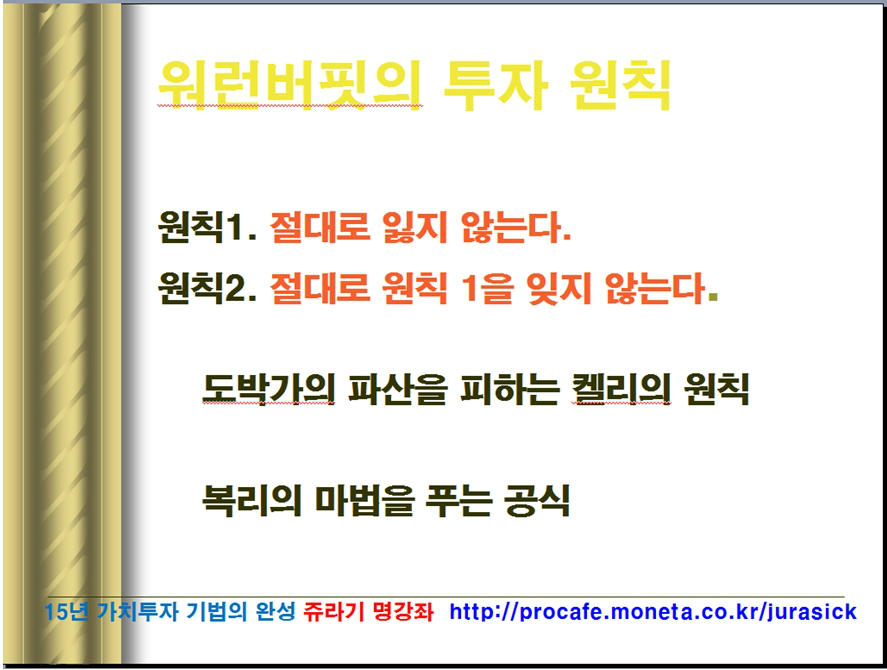 워런버핏의 투자 원칙

원칙1. 절대로 잃지 않는다.
원칙2. 절대로 원칙 1을 잊지 않는다.

도박가의 파산을 피하는 켈리의 원칙

복리의 마법을 푸는 공식

15년 가치투자 기법의 완성 쥬라기 명강좌 http://procafe.moneta.co.kr/jurasick